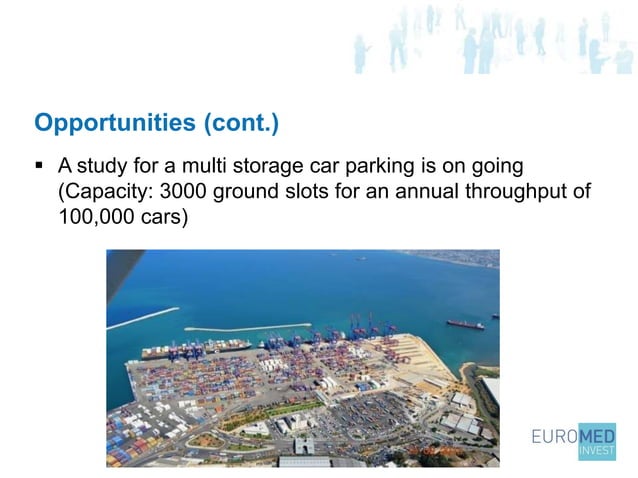 Opportunities (cont.)

▪ A study for a multi storage car parking is on going (Capacity: 3000 ground slots for an annual throughput of 100,000 cars)

EUROMED INVEST